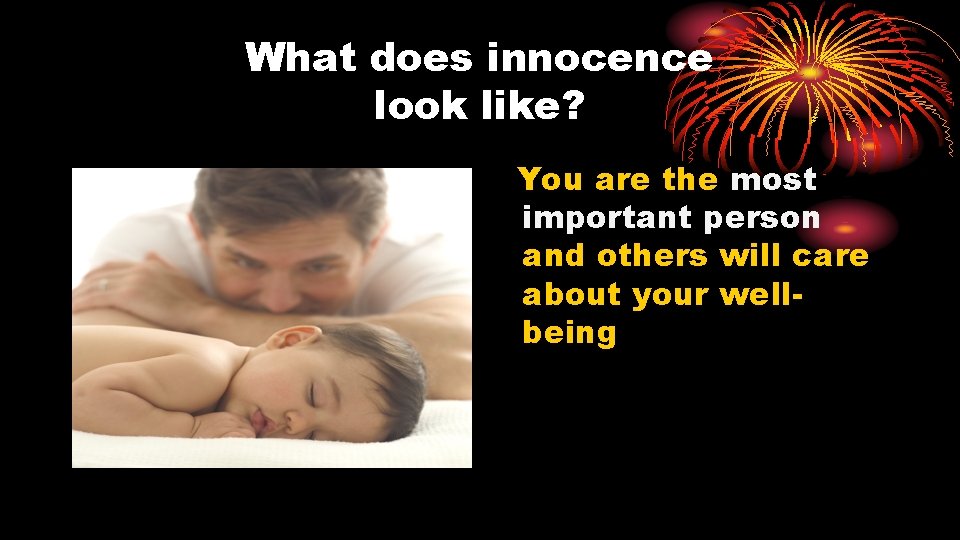 What does innocence look like?

You are the most important person and others will care about your well-being